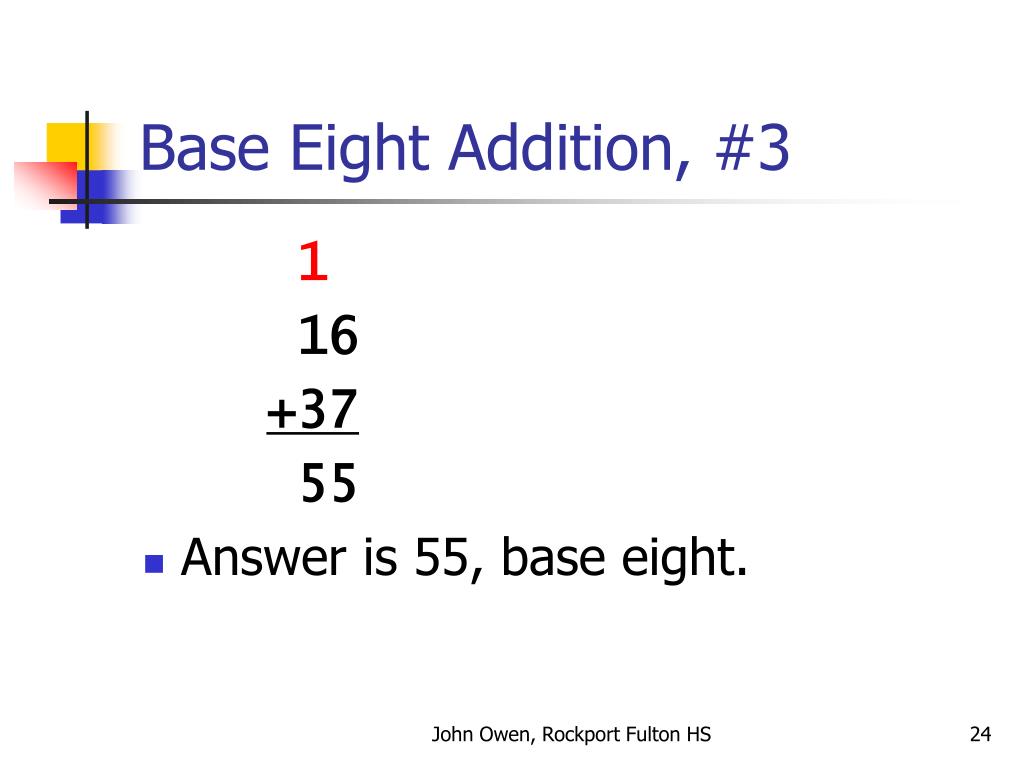 Base Eight Addition, #3

1
16
+37
55

Answer is 55, base eight.

John Owen, Rockport Fulton HS

24